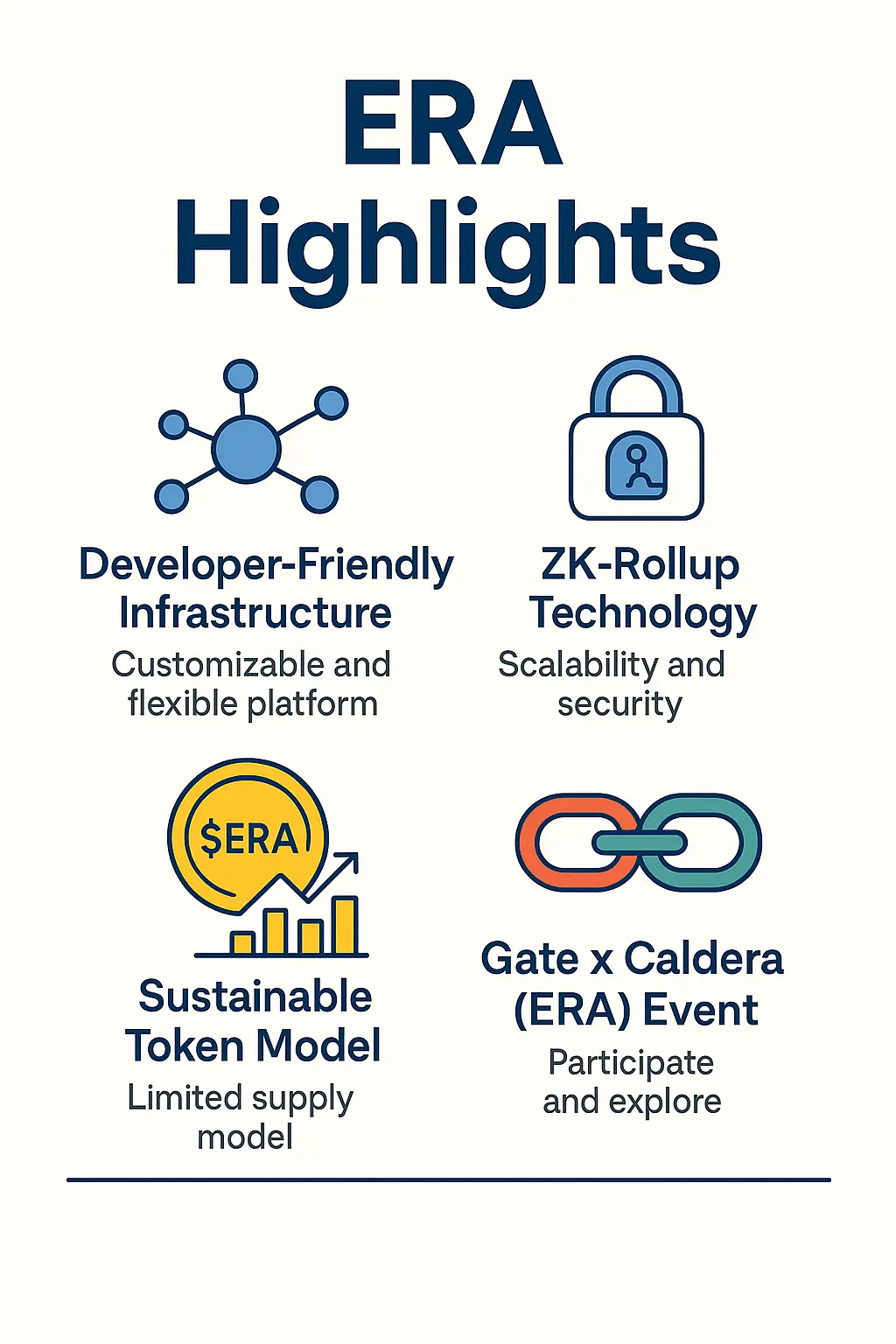 ERA Highlights

Developer-Friendly Infrastructure
Customizable and flexible platform

ZK-Rollup Technology
Scalability and security

$ERA

Sustainable Token Model
Limited supply model

Gate x Caldera (ERA) Event
Participate and explore